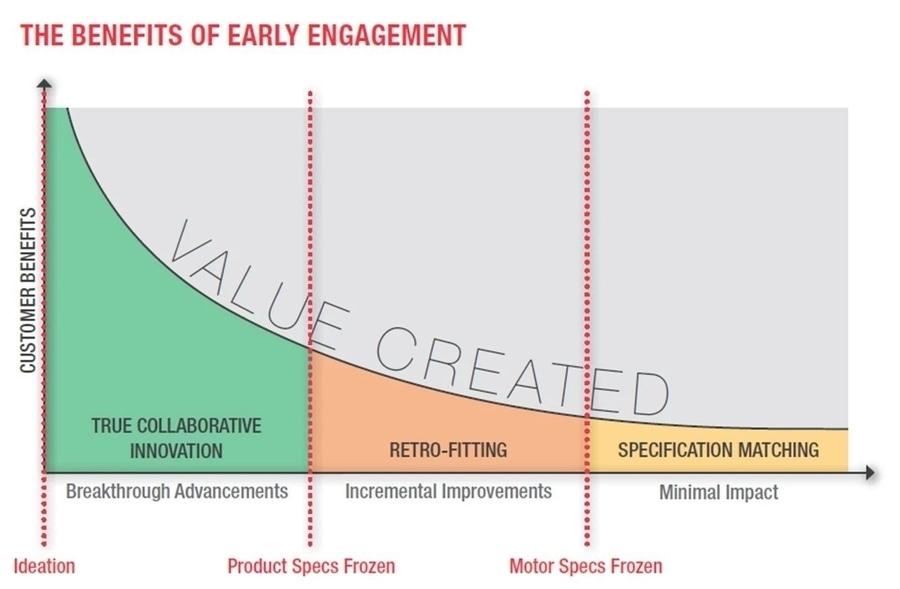 THE BENEFITS OF EARLY ENGAGEMENT

CUSTOMER BENEFITS

VALUE CREATED

TRUE COLLABORATIVE INNOVATION

RETRO-FITTING

SPECIFICATION MATCHING

Breakthrough Advancements

Incremental Improvements

Minimal Impact

Ideation

Product Specs Frozen

Motor Specs Frozen